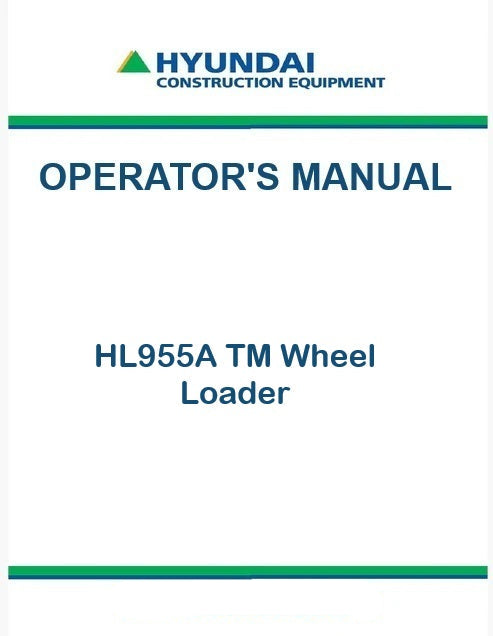 HYUNDAI
CONSTRUCTION EQUIPMENT

OPERATOR'S MANUAL

HL955A TM Wheel Loader